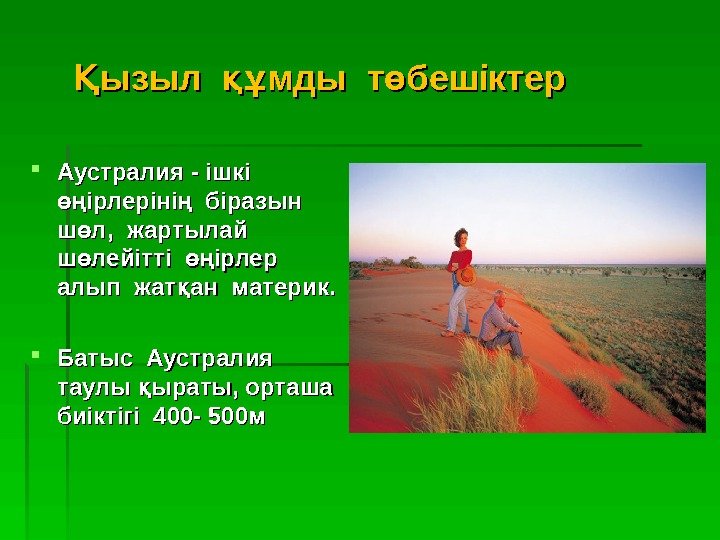 Қызыл құмды төбешіктер

Аустралия - ішкі өңірлерінің біразын шөл, жартылай шөлейітті өңірлер алып жатқан материк.

Батыс Аустралия таулы қыраты, орташа биіктігі 400- 500м